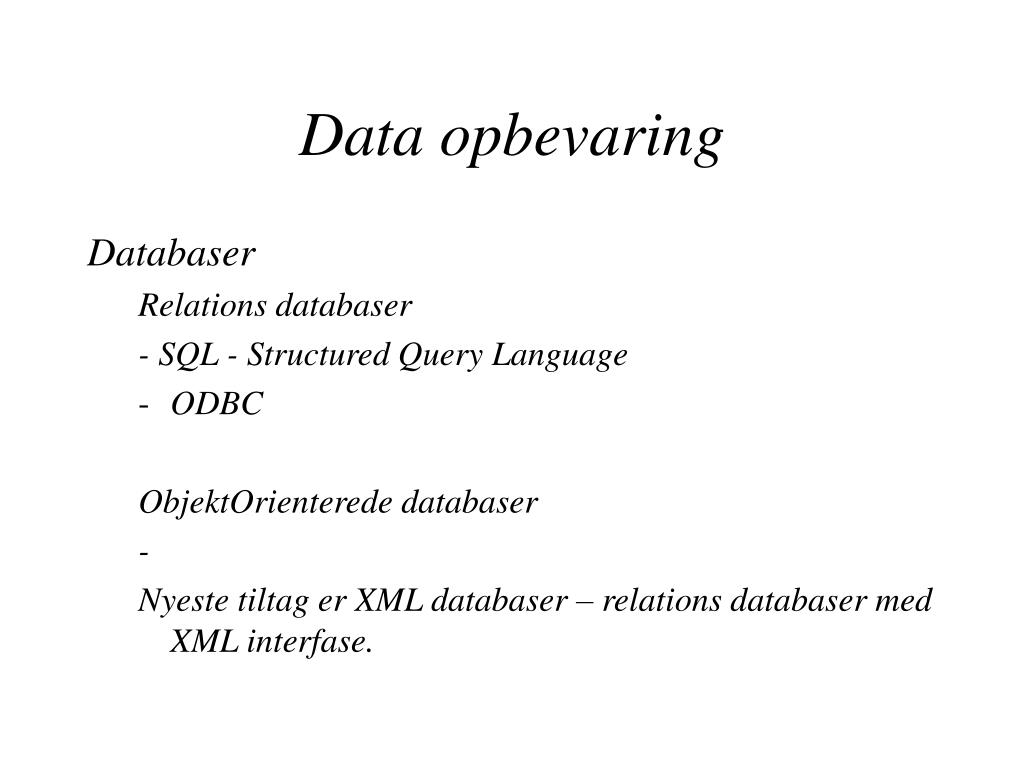 Data opbevaring

Databaser

Relations databaser

- SQL - Structured Query Language

- ODBC

ObjektOrienterede databaser

-

Nyeste tiltag er XML databaser – relations databaser med XML interfase.